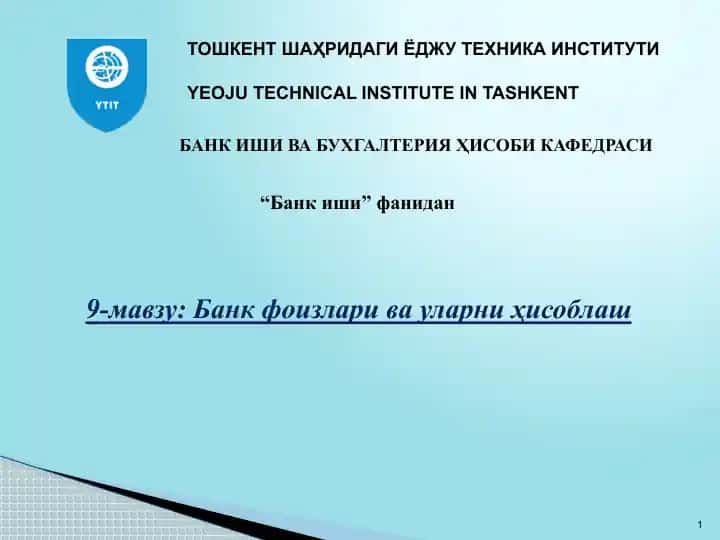 YTIT

ТОШКЕНТ ШАҲРИДАГИ ЁДЖУ ТЕХНИКА ИНСТИТУТИ

YEOJU TECHNICAL INSTITUTE IN TASHKENT

БАНК ИШИ ВА БУХГАЛТЕРИЯ ҲИСОБИ КАФЕДРАСИ

“Банк иши” фанидан

9-мавзу: Банк фоизлари ва уларни ҳисоблаш

1